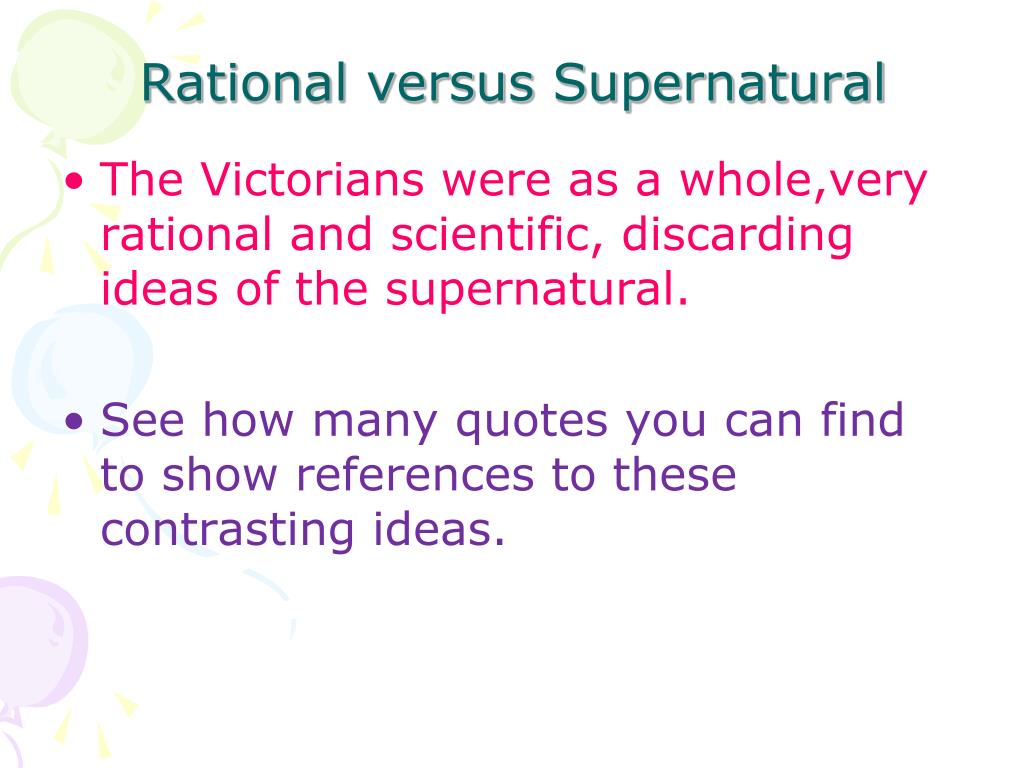 Rational versus Supernatural

• The Victorians were as a whole,very rational and scientific, discarding ideas of the supernatural.

• See how many quotes you can find to show references to these contrasting ideas.